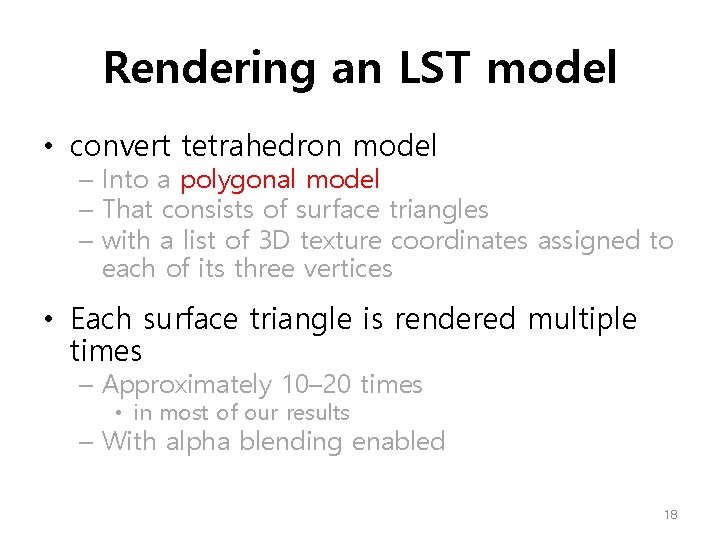 Rendering an LST model

• convert tetrahedron model
– Into a polygonal model
– That consists of surface triangles
– with a list of 3D texture coordinates assigned to each of its three vertices

• Each surface triangle is rendered multiple times
– Approximately 10–20 times
• in most of our results
– With alpha blending enabled

18